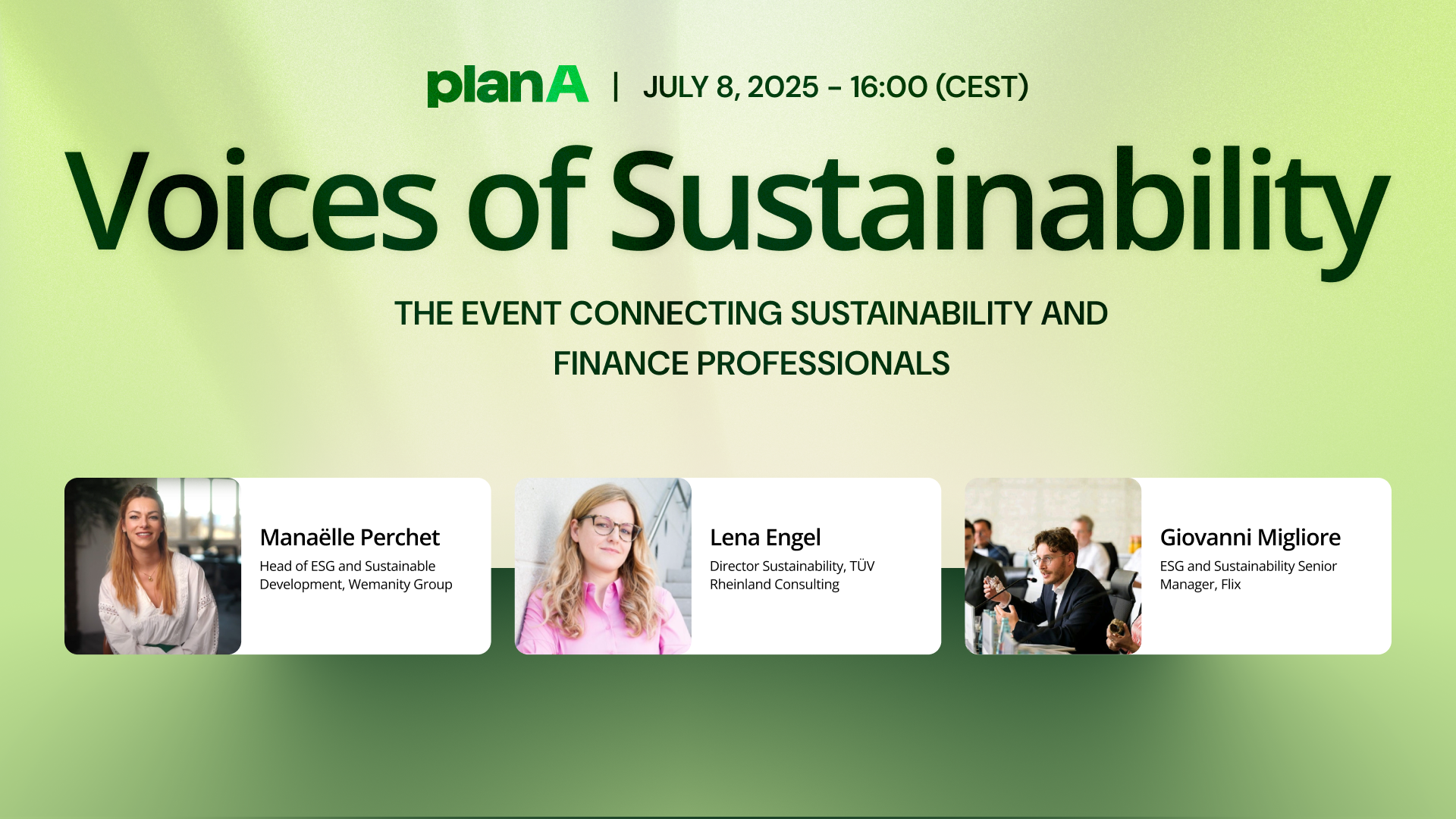 planA | JULY 8, 2025 - 16:00 (CEST)

Voices of Sustainability

THE EVENT CONNECTING SUSTAINABILITY AND FINANCE PROFESSIONALS

Manaëlle Perchet
Head of ESG and Sustainable Development, Wemanity Group

Lena Engel
Director Sustainability, TÜV Rheinland Consulting

Giovanni Migliore
ESG and Sustainability Senior Manager, Flix